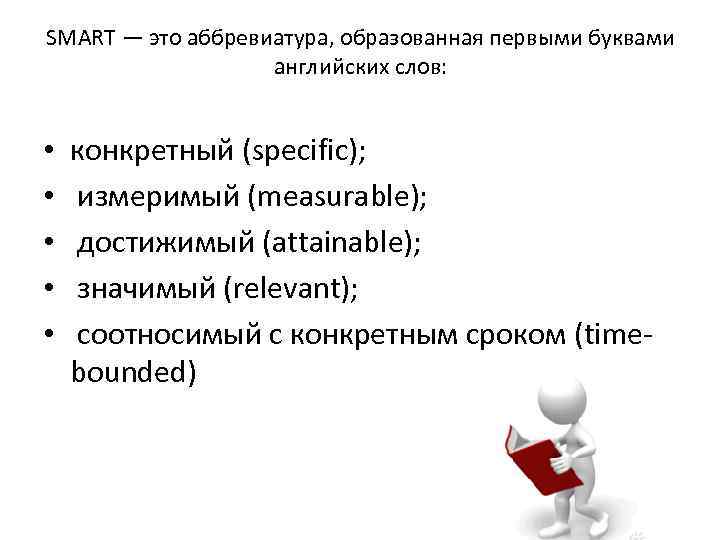 SMART — это аббревиатура, образованная первыми буквами английских слов:

• конкретный (specific);
• измеримый (measurable);
• достижимый (attainable);
• значимый (relevant);
• соотносимый с конкретным сроком (time-bounded)